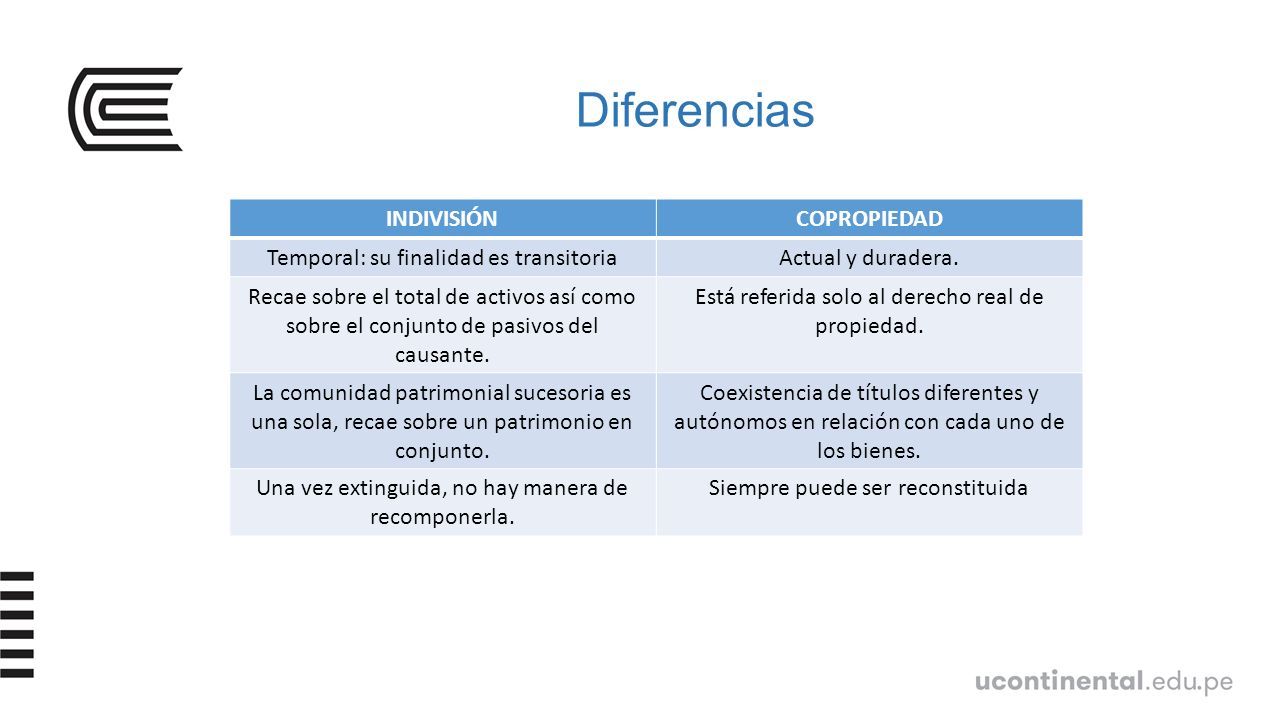 Diferencias

| INDIVISIÓN | COPROPIEDAD |
|---|---|
| Temporal: su finalidad es transitoria | Actual y duradera. |
| Recae sobre el total de activos así como sobre el conjunto de pasivos del causante. | Está referida solo al derecho real de propiedad. |
| La comunidad patrimonial sucesoria es una sola, recae sobre un patrimonio en conjunto. | Coexistencia de títulos diferentes y autónomos en relación con cada uno de los bienes. |
| Una vez extinguida, no hay manera de recomponerla. | Siempre puede ser reconstituida |

ucontinental.edu.pe